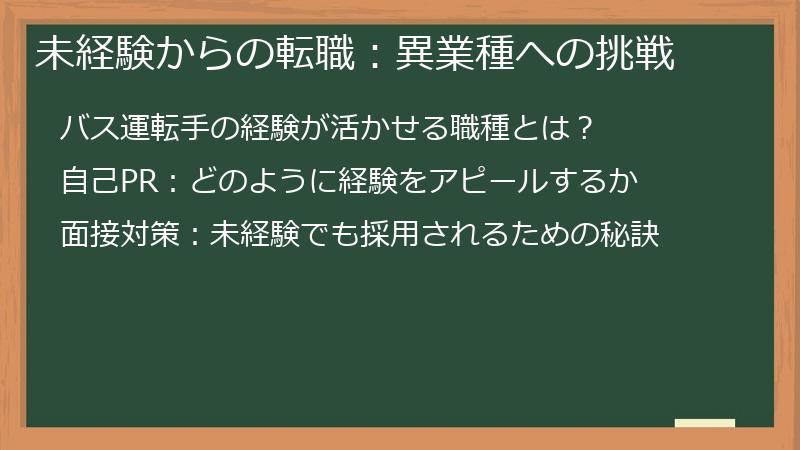 未経験からの転職：異業種への挑戦

バス運転手の経験が活かせる職種とは？

自己PR：どのように経験をアピールするか

面接対策：未経験でも採用されるための秘訣